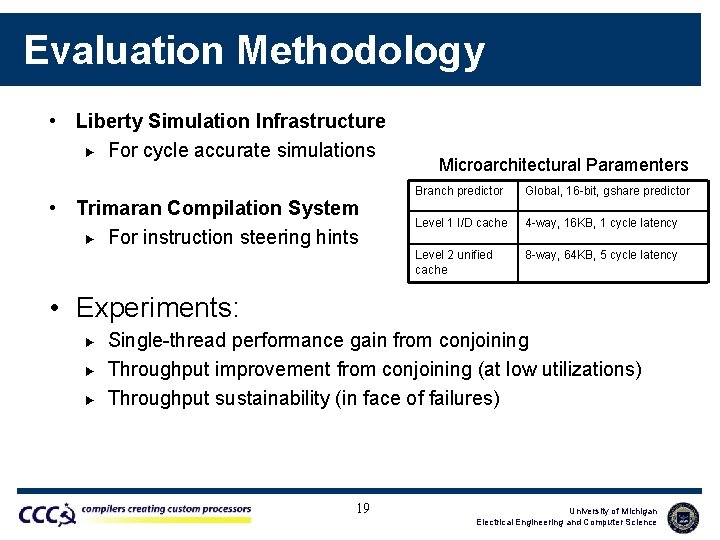 Evaluation Methodology

• Liberty Simulation Infrastructure
  ▸ For cycle accurate simulations

• Trimaran Compilation System
  ▸ For instruction steering hints

Microarchitectural Paramenters

| Branch predictor | Global, 16-bit, gshare predictor |
|---|---|
| Level 1 I/D cache | 4-way, 16KB, 1 cycle latency |
| Level 2 unified cache | 8-way, 64KB, 5 cycle latency |

• Experiments:
  ▸ Single-thread performance gain from conjoining
  ▸ Throughput improvement from conjoining (at low utilizations)
  ▸ Throughput sustainability (in face of failures)

CCC compilers creating custom processors

19

University of Michigan
Electrical Engineering and Computer Science